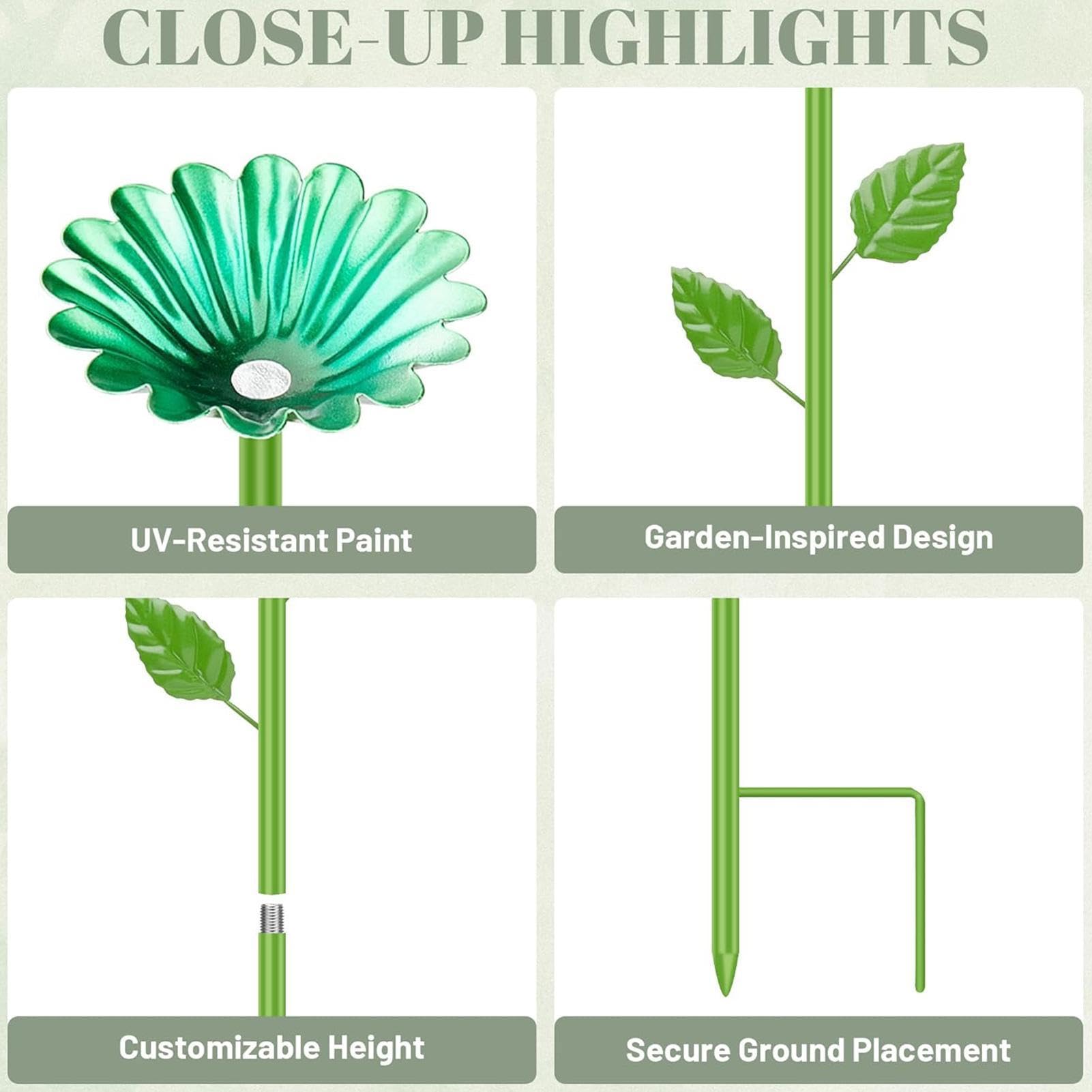 CLOSE-UP HIGHLIGHTS

UV-Resistant Paint

Garden-Inspired Design

Customizable Height

Secure Ground Placement